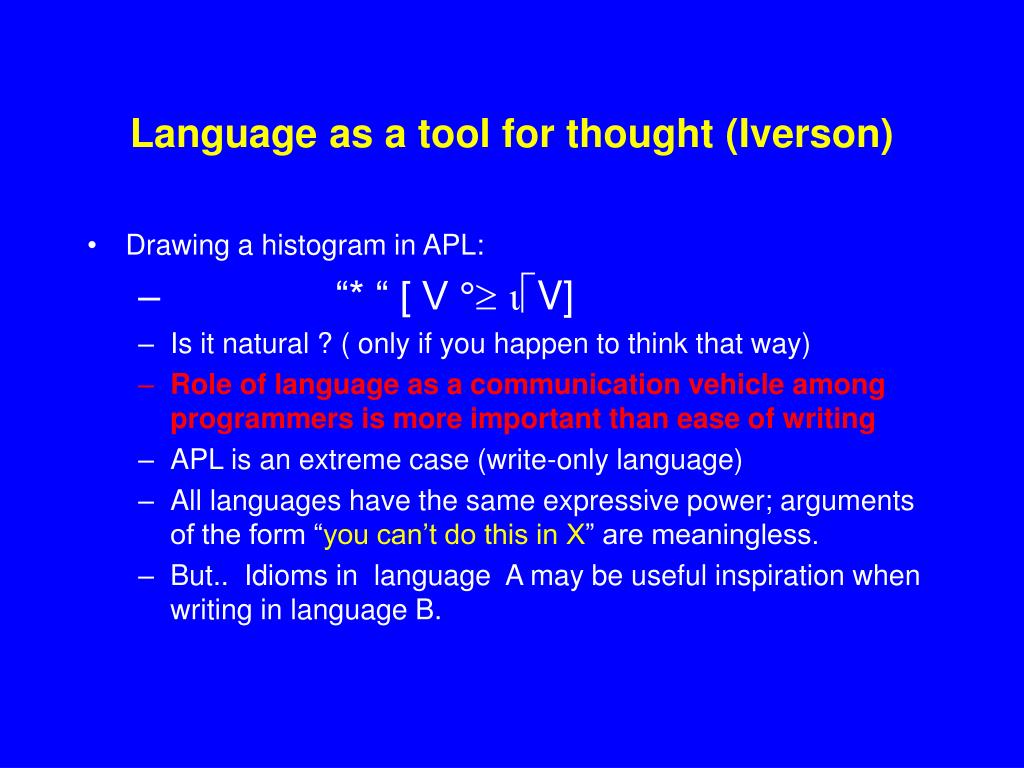 Language as a tool for thought (Iverson)

• Drawing a histogram in APL:
  – “* “ [ V °≥ ι⌈V]
  – Is it natural ? ( only if you happen to think that way)
  – Role of language as a communication vehicle among programmers is more important than ease of writing
  – APL is an extreme case (write-only language)
  – All languages have the same expressive power; arguments of the form “you can’t do this in X” are meaningless.
  – But.. Idioms in language A may be useful inspiration when writing in language B.